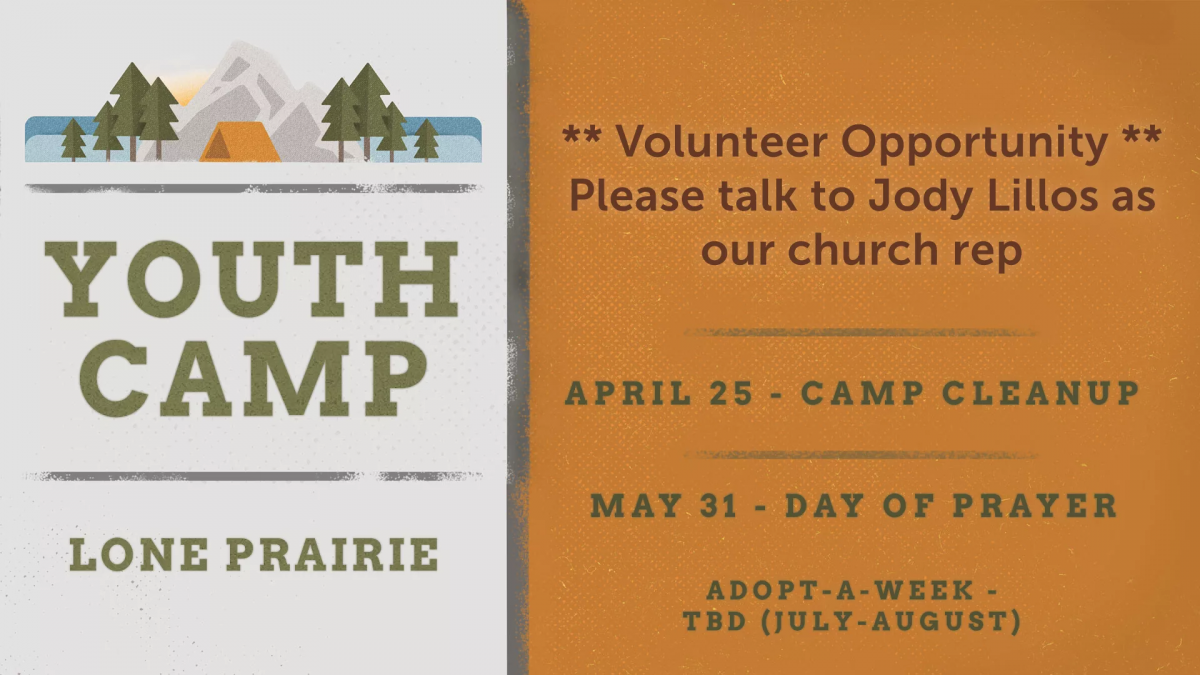 YOUTH CAMP

LONE PRAIRIE

** Volunteer Opportunity ** Please talk to Jody Lillos as our church rep

APRIL 25 - CAMP CLEANUP

MAY 31 - DAY OF PRAYER

ADOPT-A-WEEK - TBD (JULY-AUGUST)